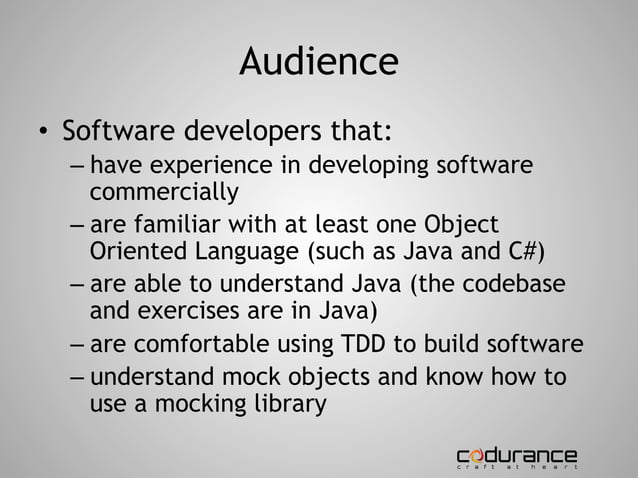 Audience

• Software developers that:
– have experience in developing software commercially
– are familiar with at least one Object Oriented Language (such as Java and C#)
– are able to understand Java (the codebase and exercises are in Java)
– are comfortable using TDD to build software
– understand mock objects and know how to use a mocking library

codurance
craft at heart